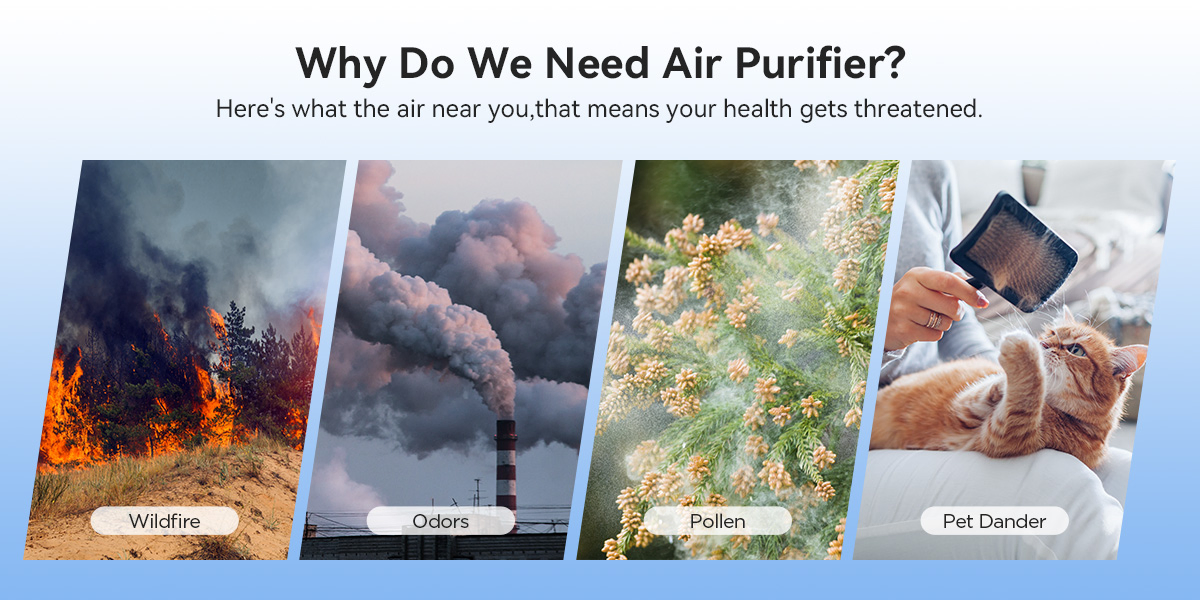 Why Do We Need Air Purifier?

Here's what the air near you,that means your health gets threatened.

Wildfire

Odors

Pollen

Pet Dander